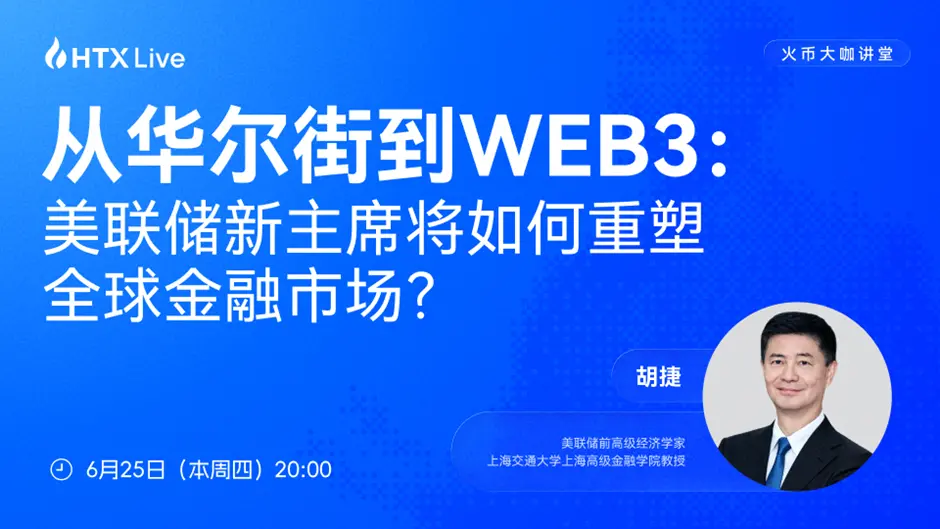 HTX Live

火币大咖讲堂

从华尔街到WEB3：
美联储新主席将如何重塑全球金融市场？

胡捷

美联储前高级经济学家
上海交通大学上海高级金融学院教授

6月25日（本周四）20:00